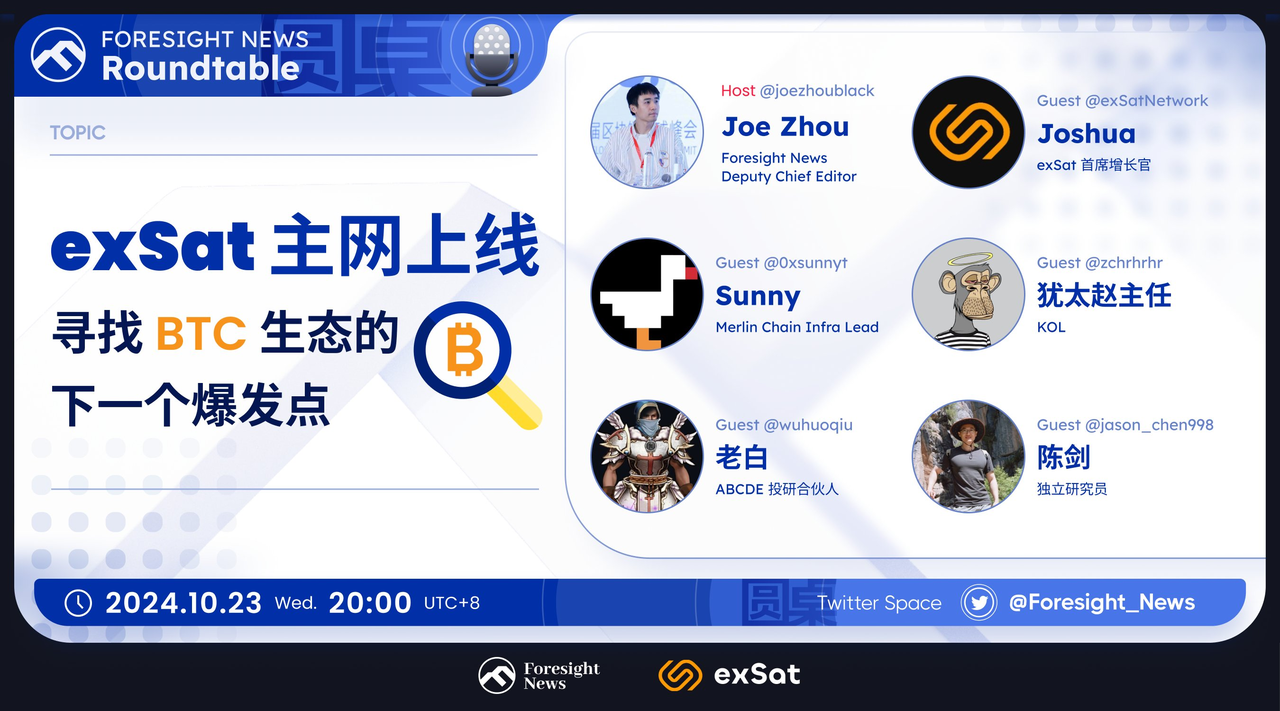 FORESIGHT NEWS
Roundtable

圆桌

TOPIC

exSat 主网上线
寻找 BTC 生态的
下一个爆发点

Host @joezhoublack
Joe Zhou
Foresight News
Deputy Chief Editor

Guest @exSatNetwork
Joshua
exSat 首席增长官

Guest @0xsunnyt
Sunny
Merlin Chain Infra Lead

Guest @zchrhrhr
犹太赵主任
KOL

Guest @wuhuoqiu
老白
ABCDE 投研合伙人

Guest @jason_chen998
陈剑
独立研究员

2024.10.23 Wed. 20:00 UTC+8

圆桌

Twitter Space @Foresight_News

Foresight News
exSat